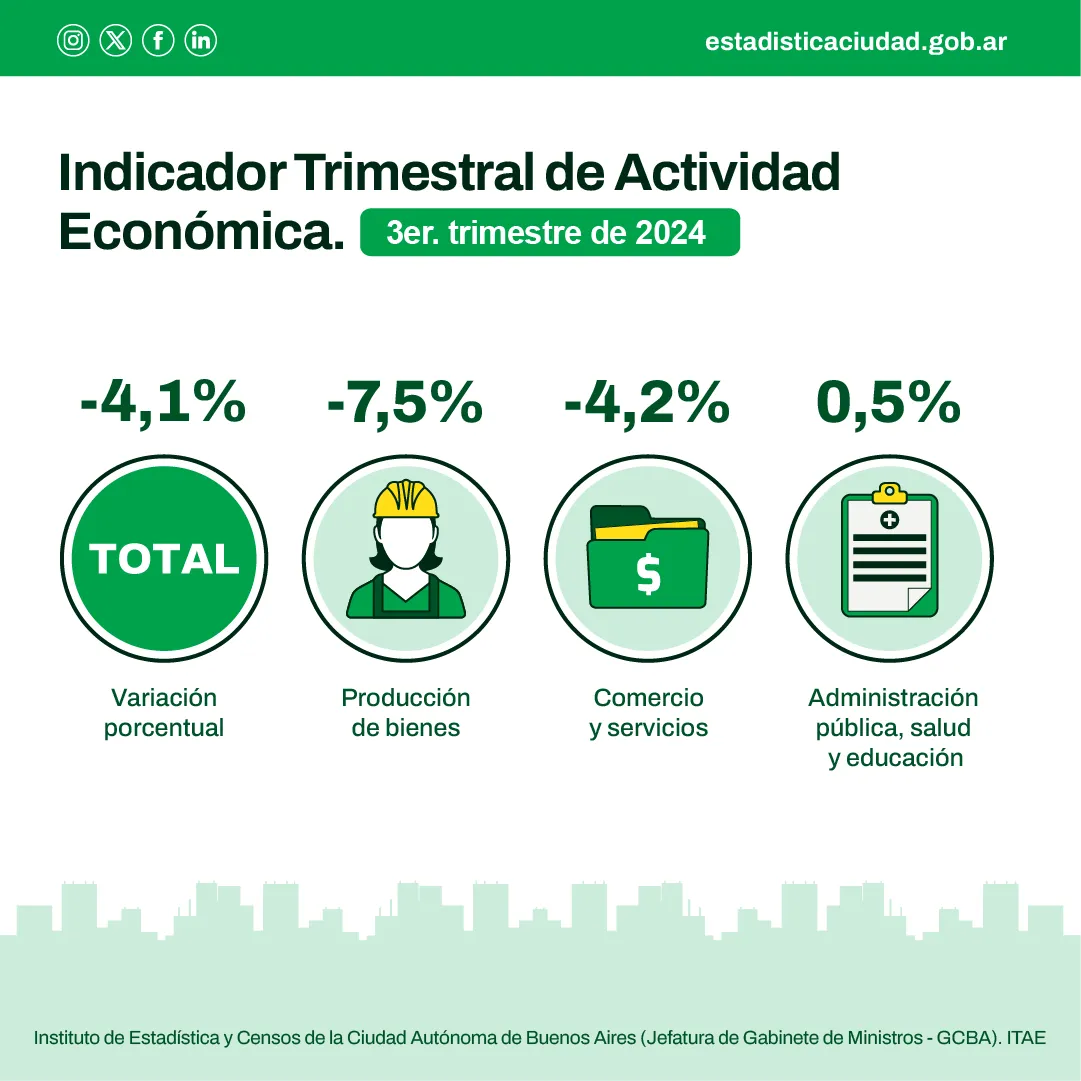 estadisticaciudad.gob.ar

Indicador Trimestral de Actividad Económica. 3er. trimestre de 2024

-4,1%
TOTAL
Variación porcentual

-7,5%
Producción de bienes

-4,2%
$
Comercio y servicios

0,5%
Administración pública, salud y educación

Instituto de Estadística y Censos de la Ciudad Autónoma de Buenos Aires (Jefatura de Gabinete de Ministros - GCBA). ITAE